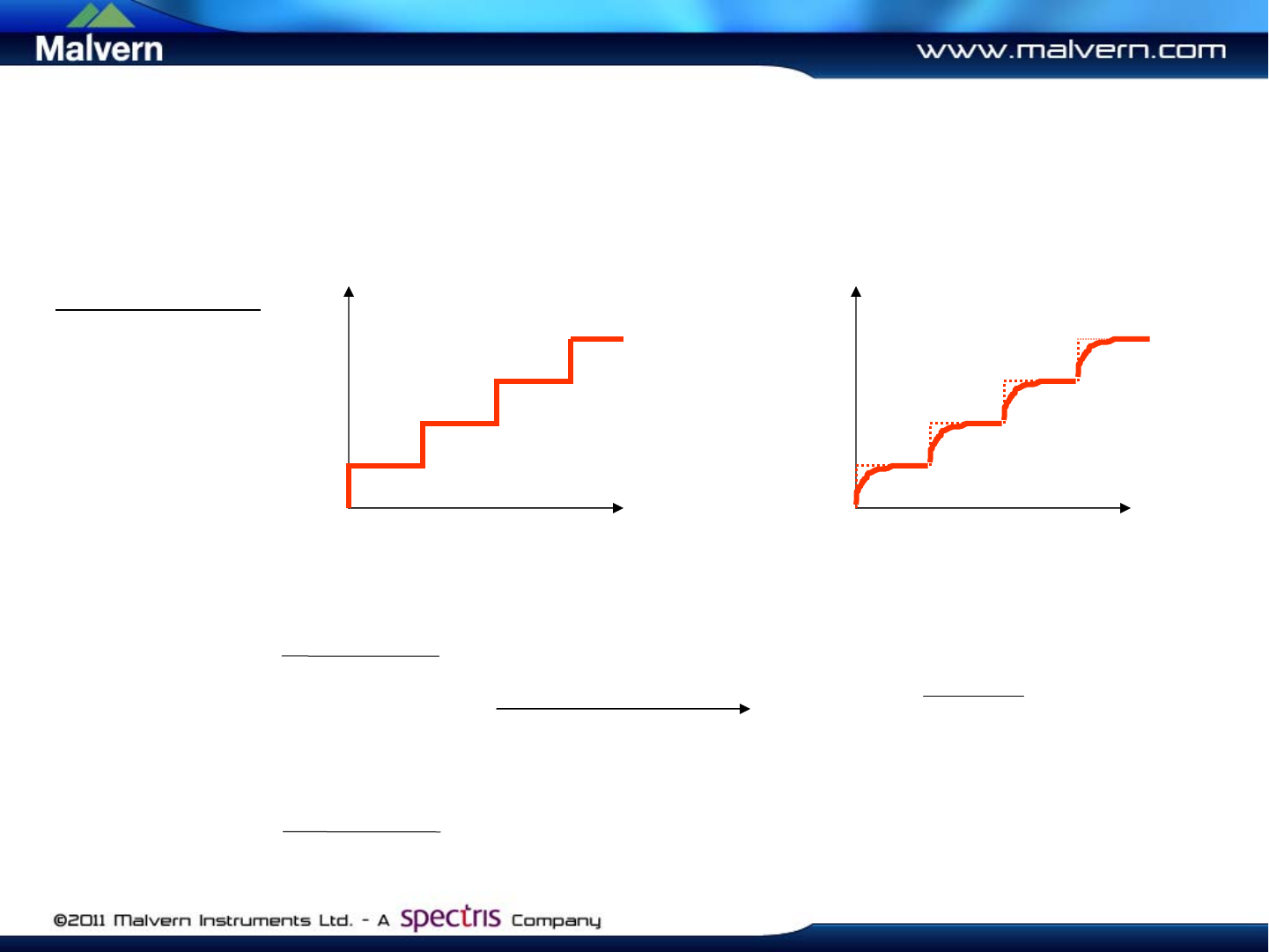 Malvern

www.malvern.com

©2011 Malvern Instruments Ltd. - A spectris Company